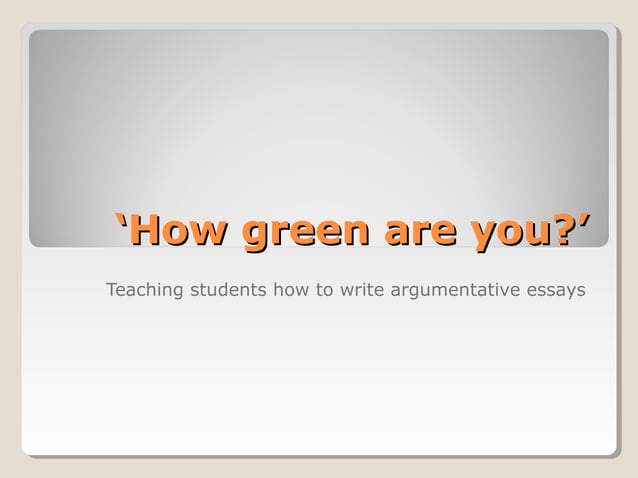 ‘How green are you?’

Teaching students how to write argumentative essays